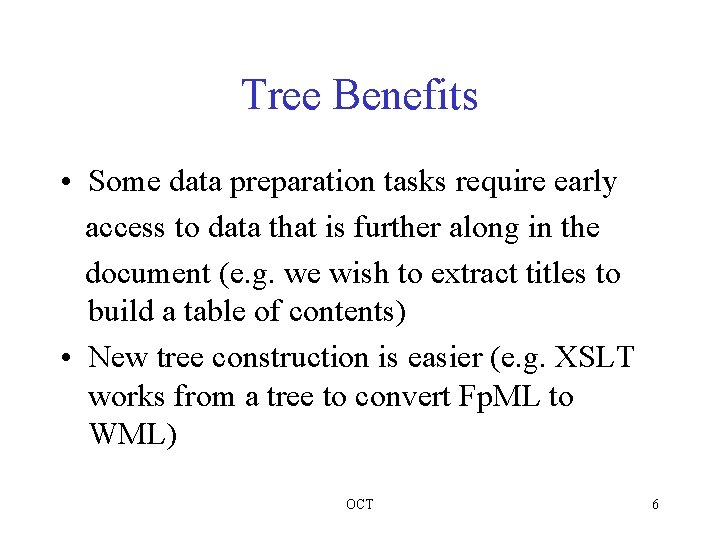 Tree Benefits

• Some data preparation tasks require early access to data that is further along in the document (e.g. we wish to extract titles to build a table of contents)
• New tree construction is easier (e.g. XSLT works from a tree to convert FpML to WML)

OCT

6